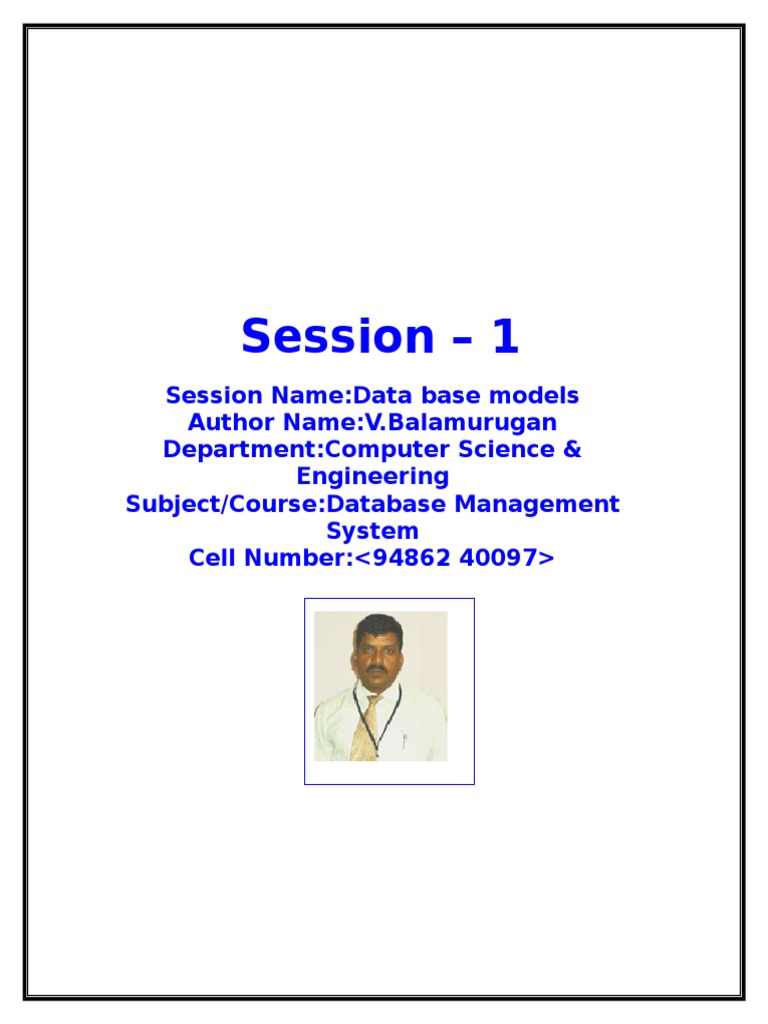 Session – 1

Session Name:Data base models
Author Name:V.Balamurugan
Department:Computer Science & Engineering
Subject/Course:Database Management System
Cell Number:<94862 40097>